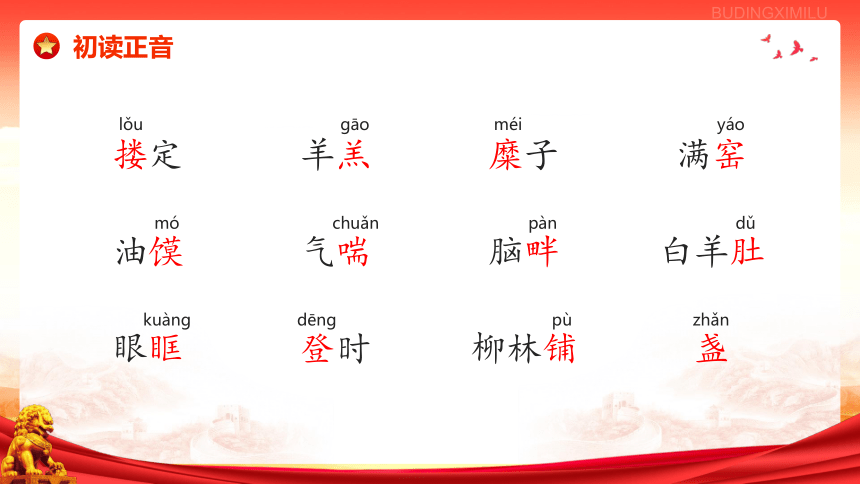 BUDINGXIMILU

初读正音

lǒu
搂定

gāo
羊羔

méi
糜子

yáo
满窑

mó
油馍

chuǎn
气喘

pàn
脑畔

dǔ
白羊肚

kuàng
眼眶

dēng
登时

pù
柳林铺

zhǎn
盏